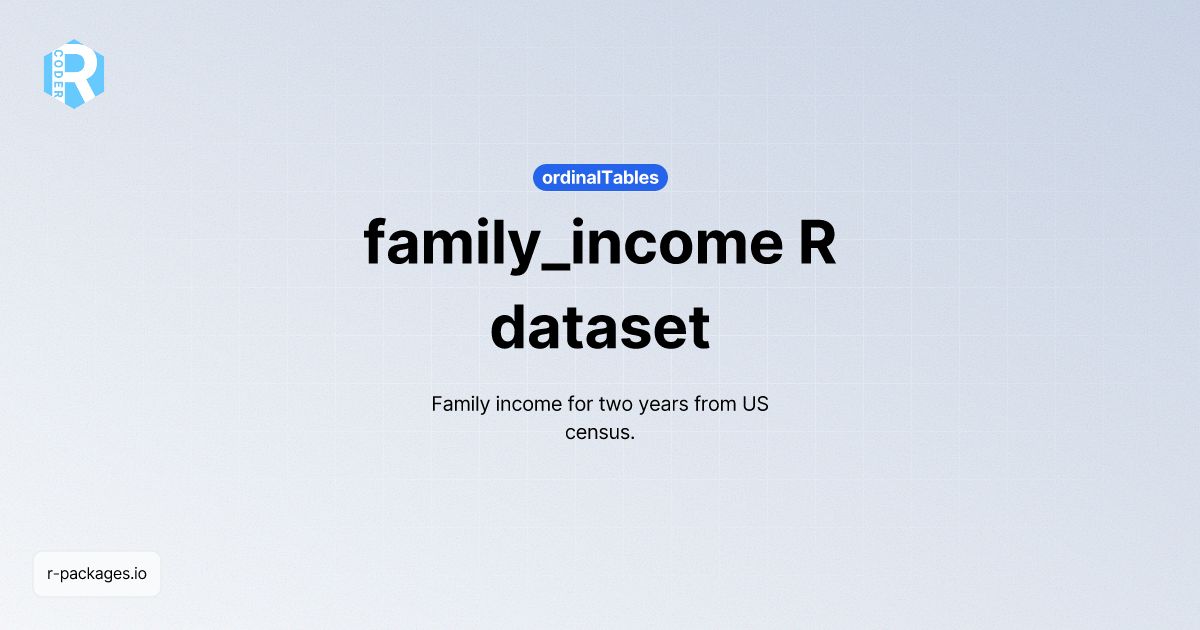 R CODER

ordinalTables

family_income R dataset

Family income for two years from US census.

r-packages.io